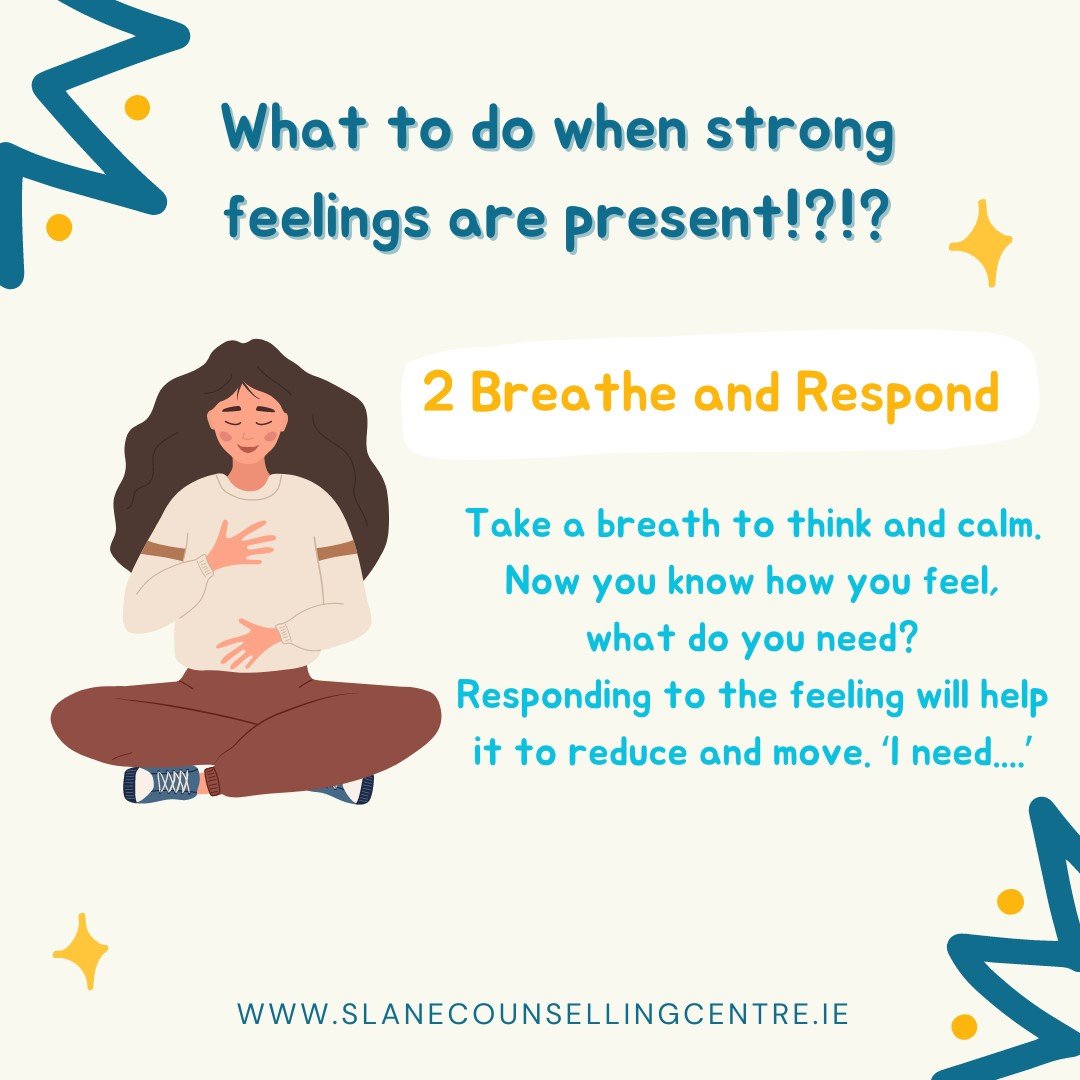 What to do when strong feelings are present!?!?

2 Breathe and Respond

Take a breath to think and calm. Now you know how you feel, what do you need? Responding to the feeling will help it to reduce and move. 'I need....'

WWW.SLANECOUNSELLINGCENTRE.IE